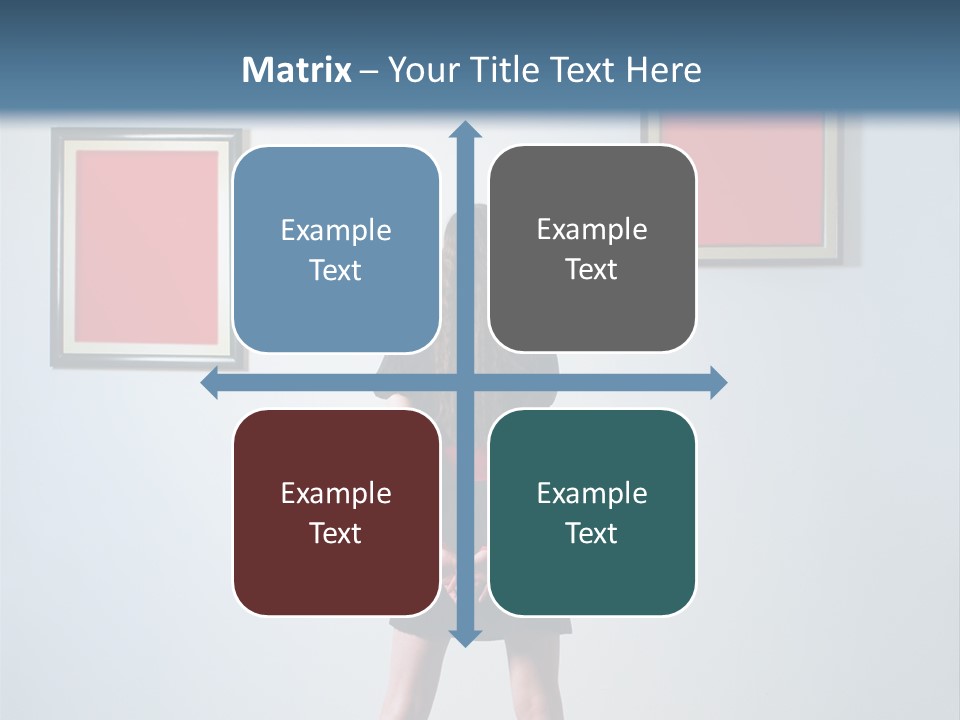 Matrix – Your Title Text Here

Example Text

Example Text

Example Text

Example Text